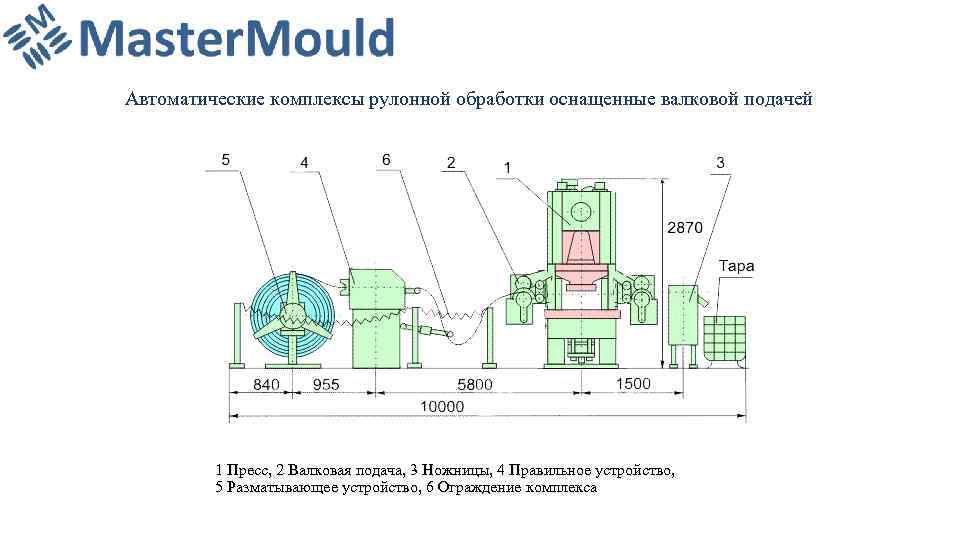 MasterMould

Автоматические комплексы рулонной обработки оснащенные валковой подачей

5
4
6
2
1
3
2870
Тара
840
955
5800
1500
10000

1 Пресс, 2 Валковая подача, 3 Ножницы, 4 Правильное устройство,
5 Разматывающее устройство, 6 Ограждение комплекса